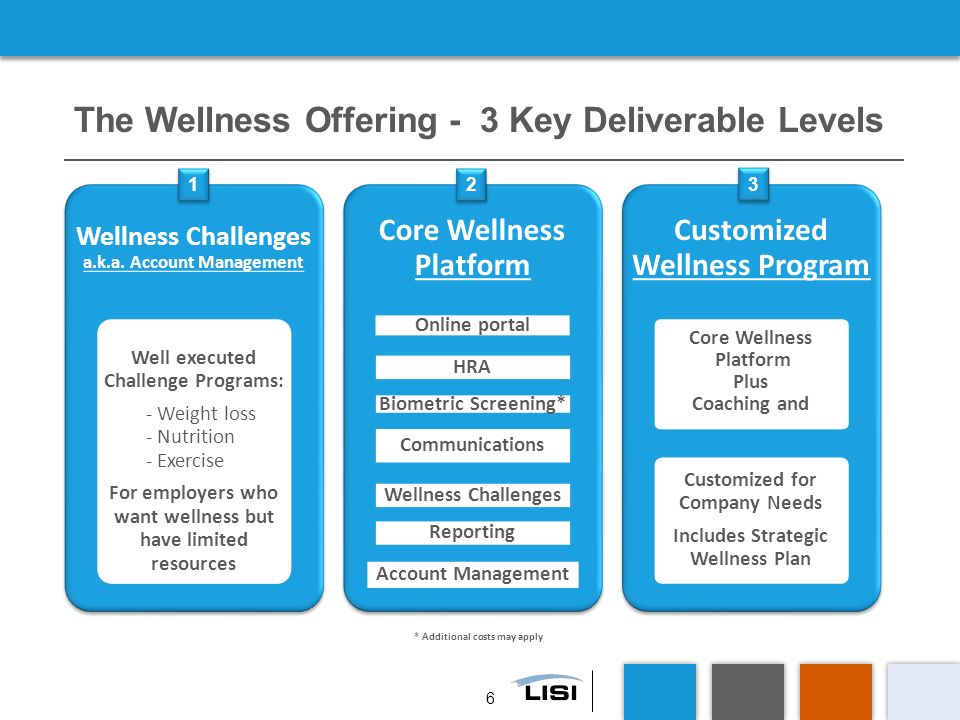 The Wellness Offering - 3 Key Deliverable Levels

1

Wellness Challenges
a.k.a. Account Management

Well executed Challenge Programs:

- Weight loss
- Nutrition
- Exercise

For employers who want wellness but have limited resources

2

Core Wellness Platform

Online portal

HRA

Biometric Screening*

Communications

Wellness Challenges

Reporting

Account Management

3

Customized Wellness Program

Core Wellness Platform Plus Coaching and

Customized for Company Needs

Includes Strategic Wellness Plan

* Additional costs may apply

6

LISI